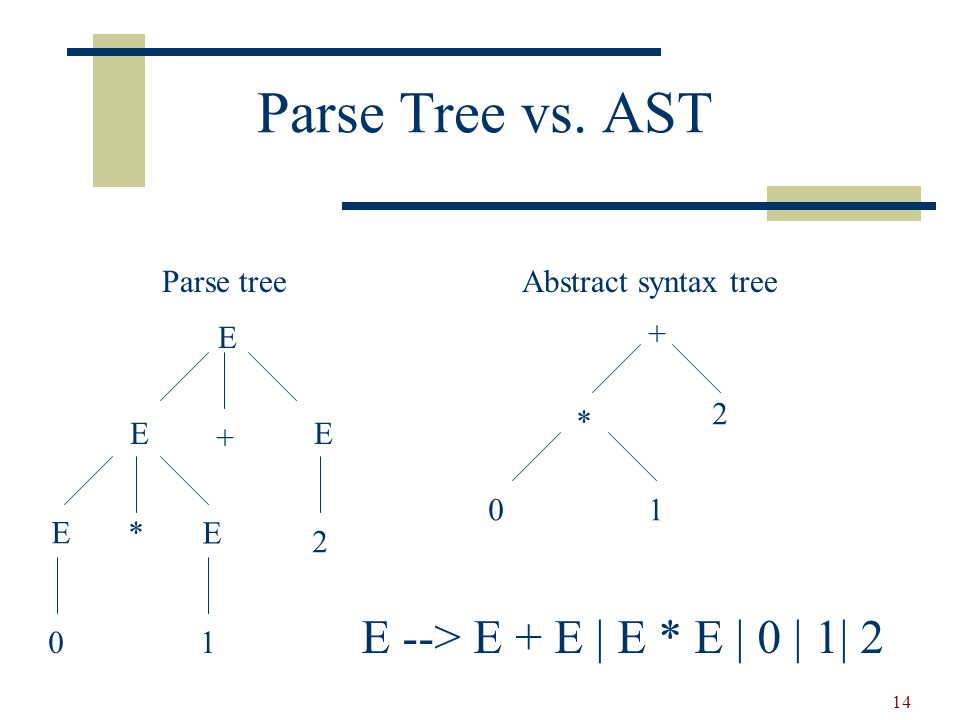 Parse Tree vs. AST

Parse tree

E

E + E

E * E 2

0 1

Abstract syntax tree

+

* 2

0 1

E --> E + E | E * E | 0 | 1| 2

14